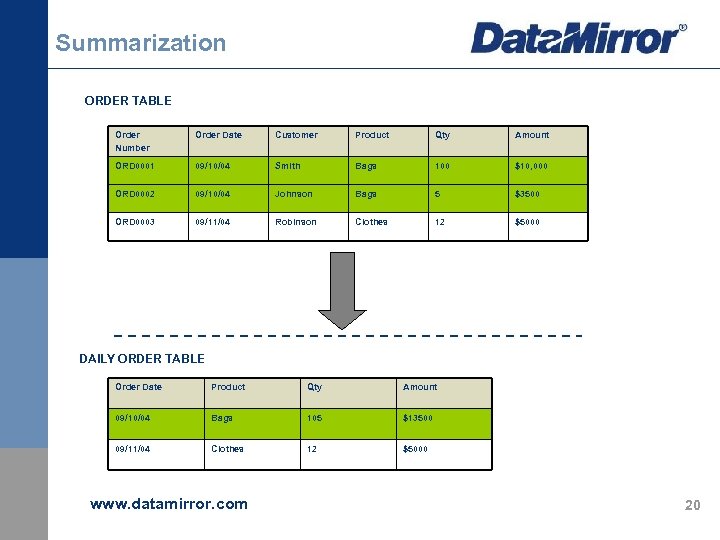 Summarization

DataMirror®

ORDER TABLE

| Order Number | Order Date | Customer | Product | Qty | Amount |
|---|---|---|---|---|---|
| ORD0001 | 09/10/04 | Smith | Bags | 100 | $10,000 |
| ORD0002 | 09/10/04 | Johnson | Bags | 5 | $3500 |
| ORD0003 | 09/11/04 | Robinson | Clothes | 12 | $5000 |

DAILY ORDER TABLE

| Order Date | Product | Qty | Amount |
|---|---|---|---|
| 09/10/04 | Bags | 105 | $13500 |
| 09/11/04 | Clothes | 12 | $5000 |

www.datamirror.com

20